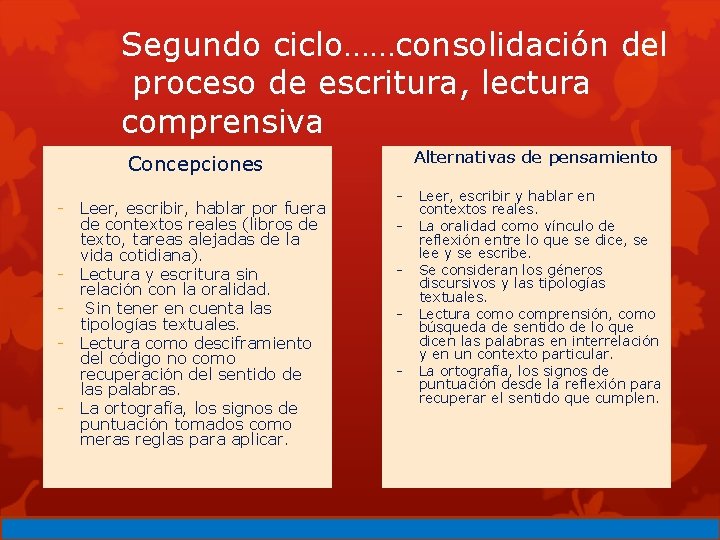 Segundo ciclo……consolidación del proceso de escritura, lectura comprensiva

Concepciones

- Leer, escribir, hablar por fuera de contextos reales (libros de texto, tareas alejadas de la vida cotidiana).
- Lectura y escritura sin relación con la oralidad.
- Sin tener en cuenta las tipologías textuales.
- Lectura como desciframiento del código no como recuperación del sentido de las palabras.
- La ortografía, los signos de puntuación tomados como meras reglas para aplicar.

Alternativas de pensamiento

- Leer, escribir y hablar en contextos reales.
- La oralidad como vínculo de reflexión entre lo que se dice, se lee y se escribe.
- Se consideran los géneros discursivos y las tipologías textuales.
- Lectura como comprensión, como búsqueda de sentido de lo que dicen las palabras en interrelación y en un contexto particular.
- La ortografía, los signos de puntuación desde la reflexión para recuperar el sentido que cumplen.